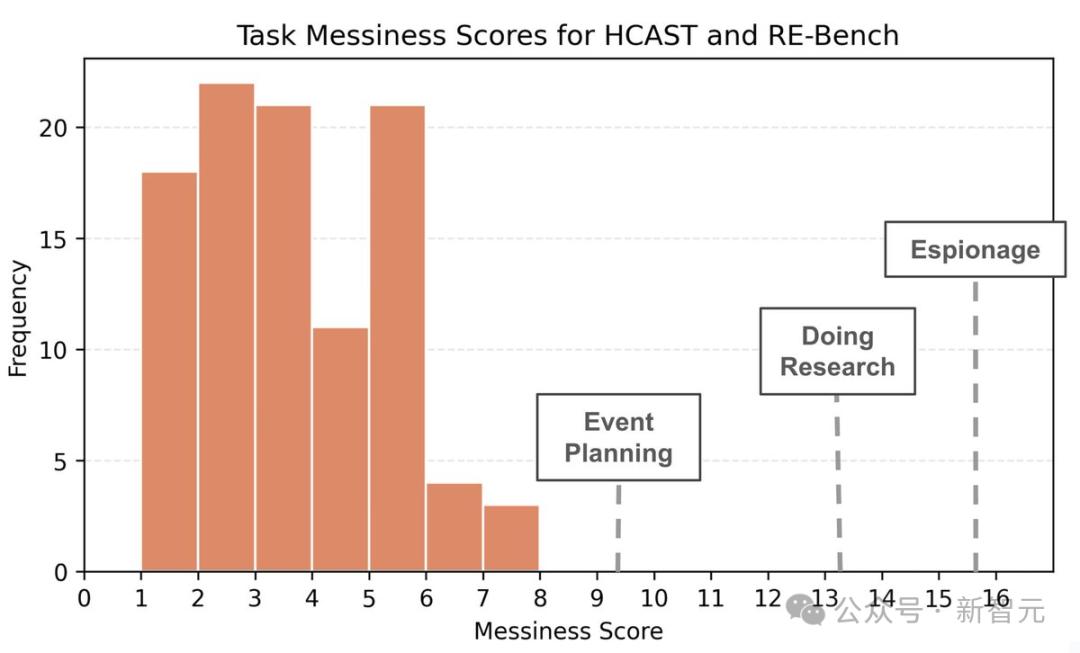 Task Messiness Scores for HCAST and RE-Bench

Frequency

20
15
10
5
0

Espionage

Doing Research

Event Planning

0 1 2 3 4 5 6 7 8 9 10 11 12 13 14 15 16

Messiness Score

公众号 · 新智元